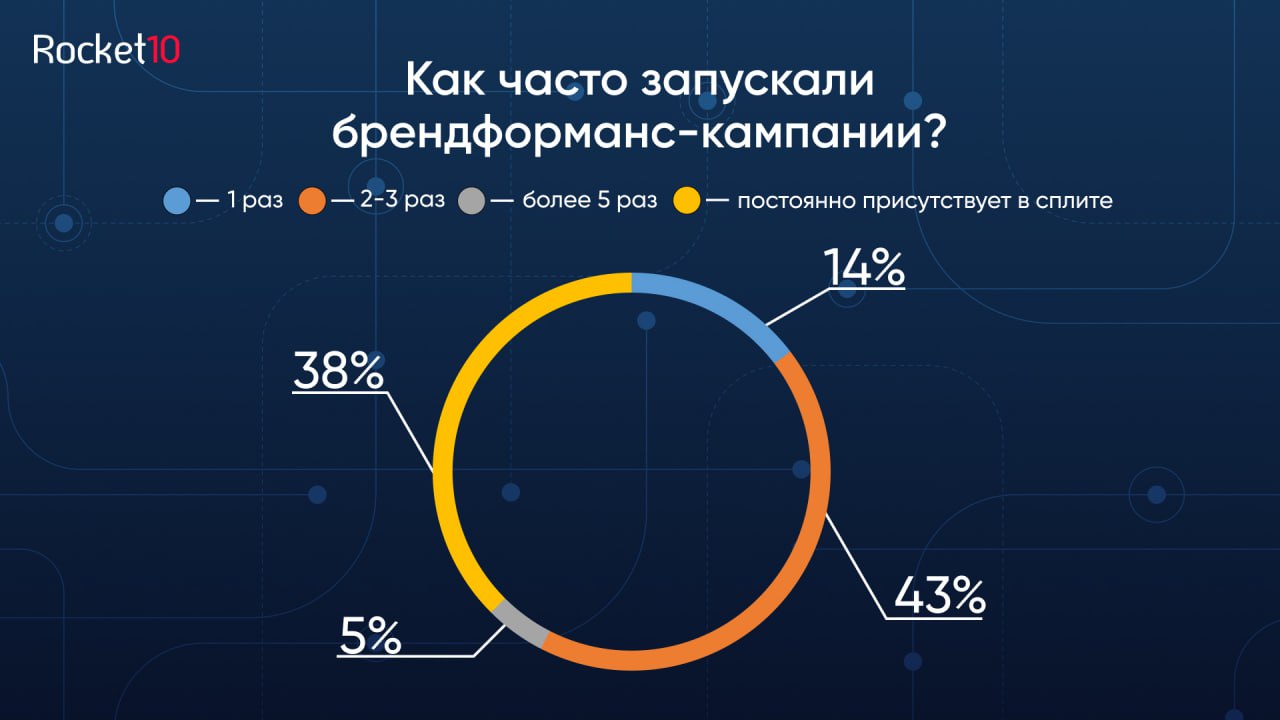 Rocket10

Как часто запускали брендформанс-кампании?

— 1 раз — 2-3 раз — более 5 раз — постоянно присутствует в сплите

14%

38%

43%

5%